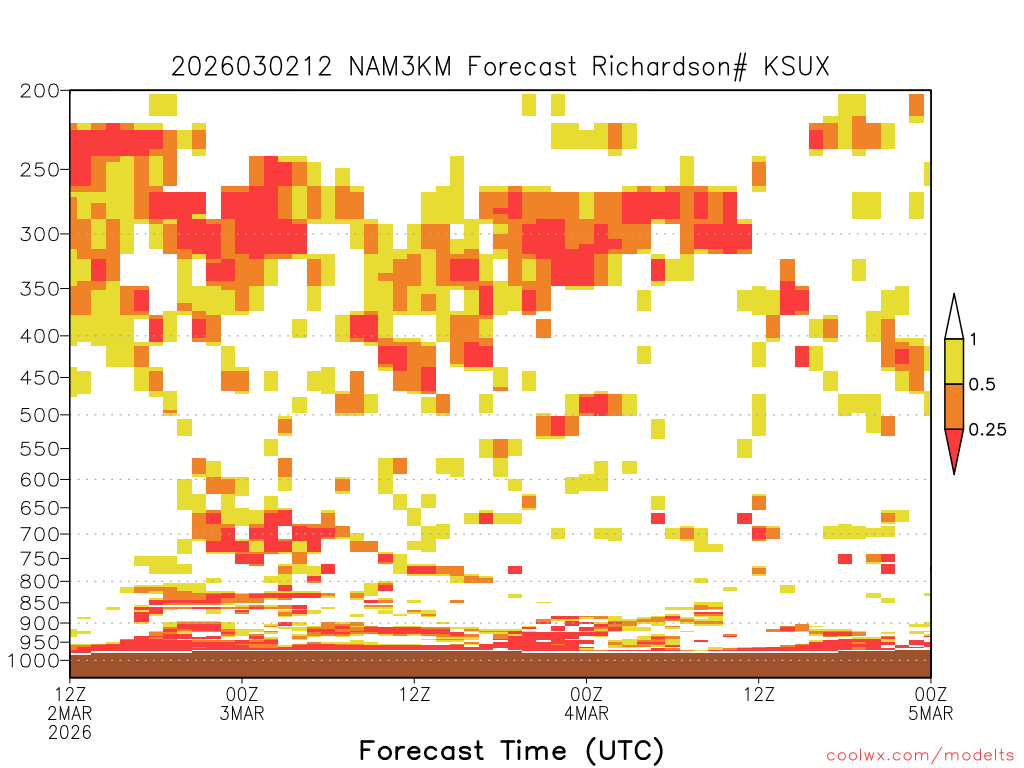 2026030212 NAM3KM Forecast Richardson# KSUX

200
250
300
350
400
450
500
550
600
650
700
750
800
850
900
950
1000

1
0.5
0.25

12Z
2MAR
2026

00Z
3MAR

12Z

00Z
4MAR

12Z

00Z
5MAR

Forecast Time (UTC)

coolwx.com/modelts